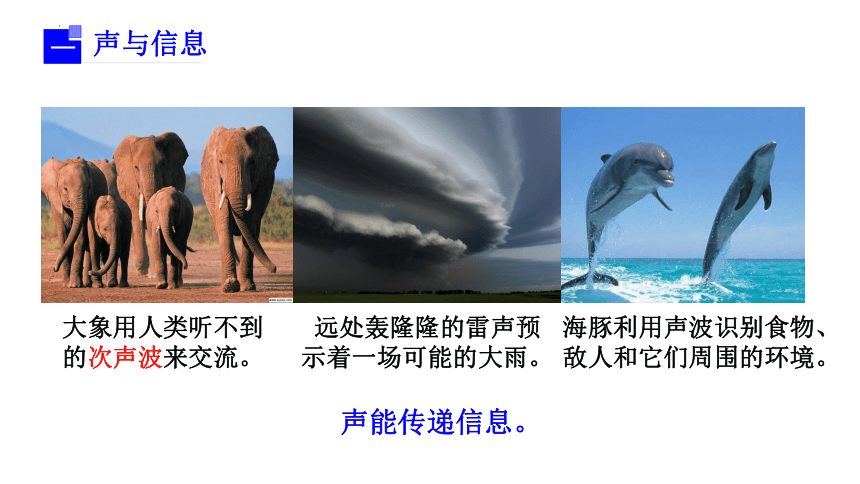 一 声与信息

大象用人类听不到的次声波来交流。

远处轰隆隆的雷声预示着一场可能的大雨。

海豚利用声波识别食物、敌人和它们周围的环境。

声能传递信息。